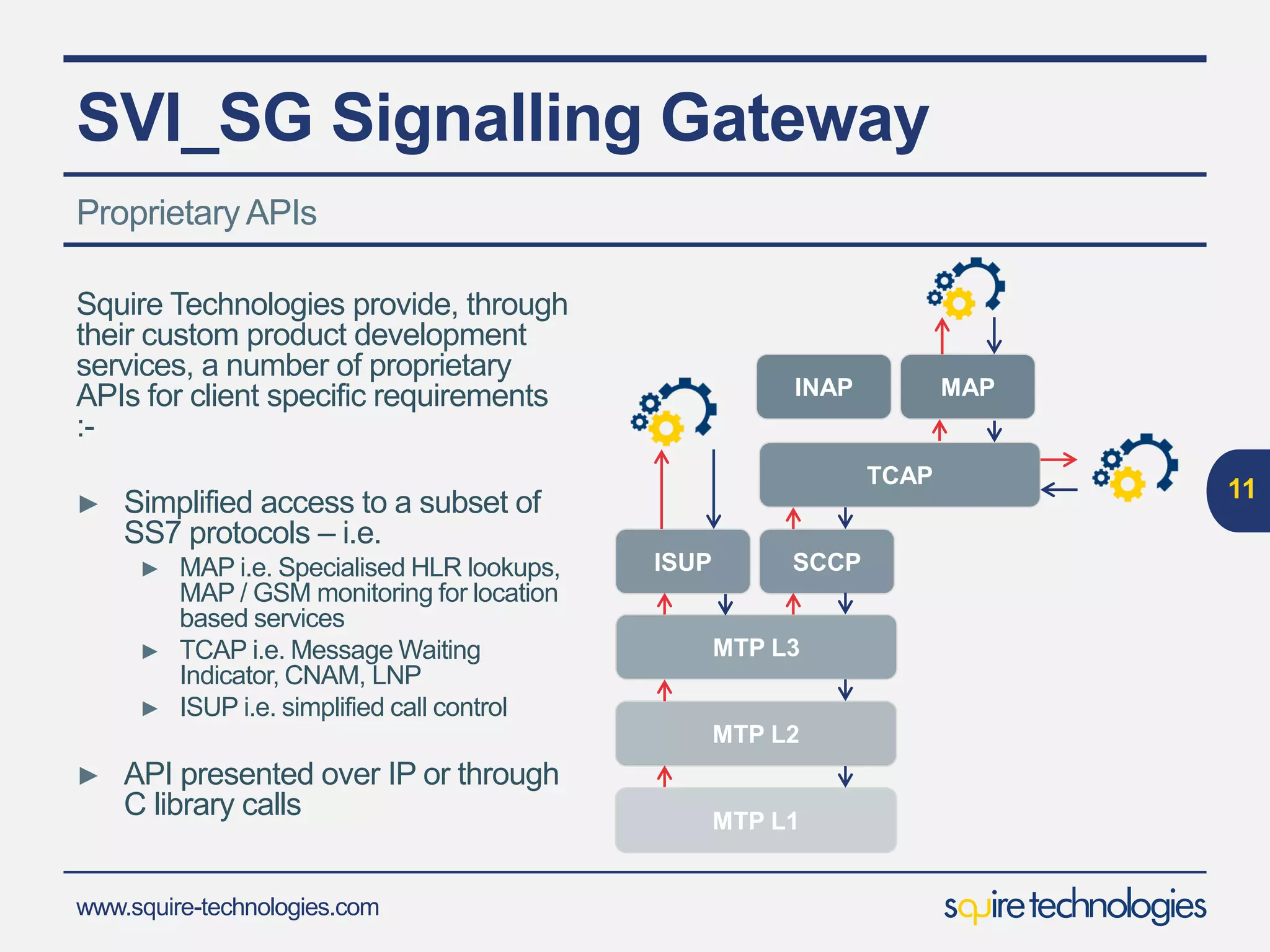 SVI_SG Signalling Gateway

Proprietary APIs

Squire Technologies provide, through their custom product development services, a number of proprietary APIs for client specific requirements :-

► Simplified access to a subset of SS7 protocols – i.e.
► MAP i.e. Specialised HLR lookups, MAP / GSM monitoring for location based services
► TCAP i.e. Message Waiting Indicator, CNAM, LNP
► ISUP i.e. simplified call control

► API presented over IP or through C library calls

INAP
MAP
TCAP
ISUP
SCCP
MTP L3
MTP L2
MTP L1

11

www.squire-technologies.com

squire technologies